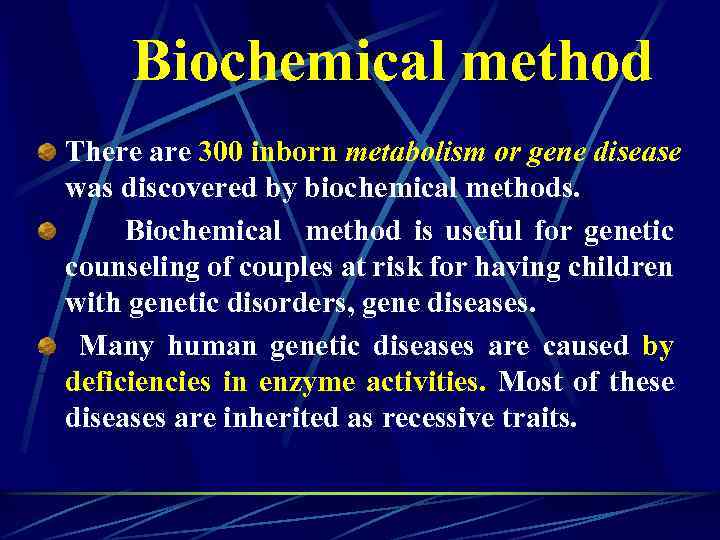 Biochemical method

There are 300 inborn metabolism or gene disease was discovered by biochemical methods.

Biochemical method is useful for genetic counseling of couples at risk for having children with genetic disorders, gene diseases.

Many human genetic diseases are caused by deficiencies in enzyme activities. Most of these diseases are inherited as recessive traits.